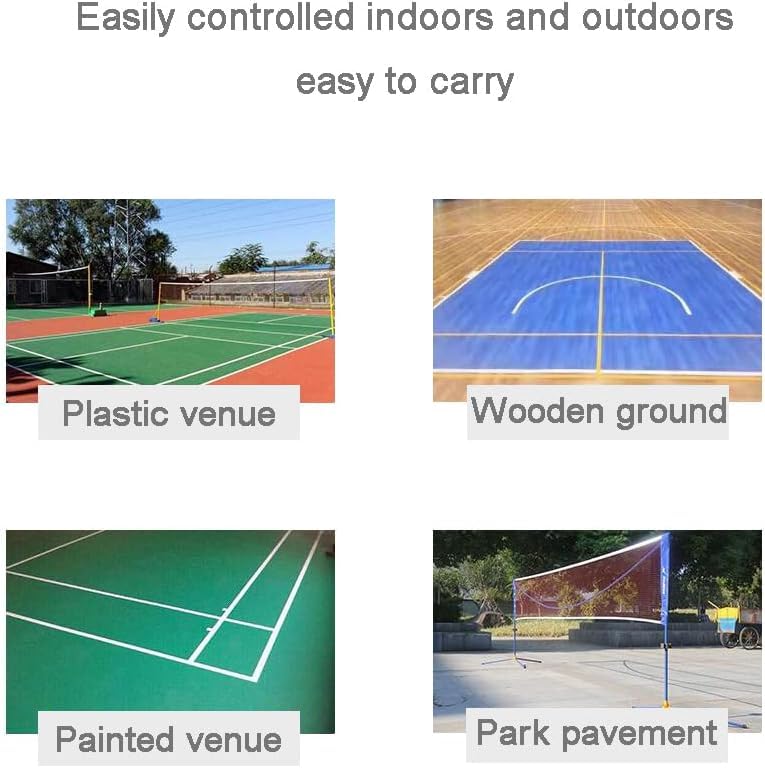 Easily controlled indoors and outdoors
easy to carry

Plastic venue

Wooden ground

Painted venue

Park pavement